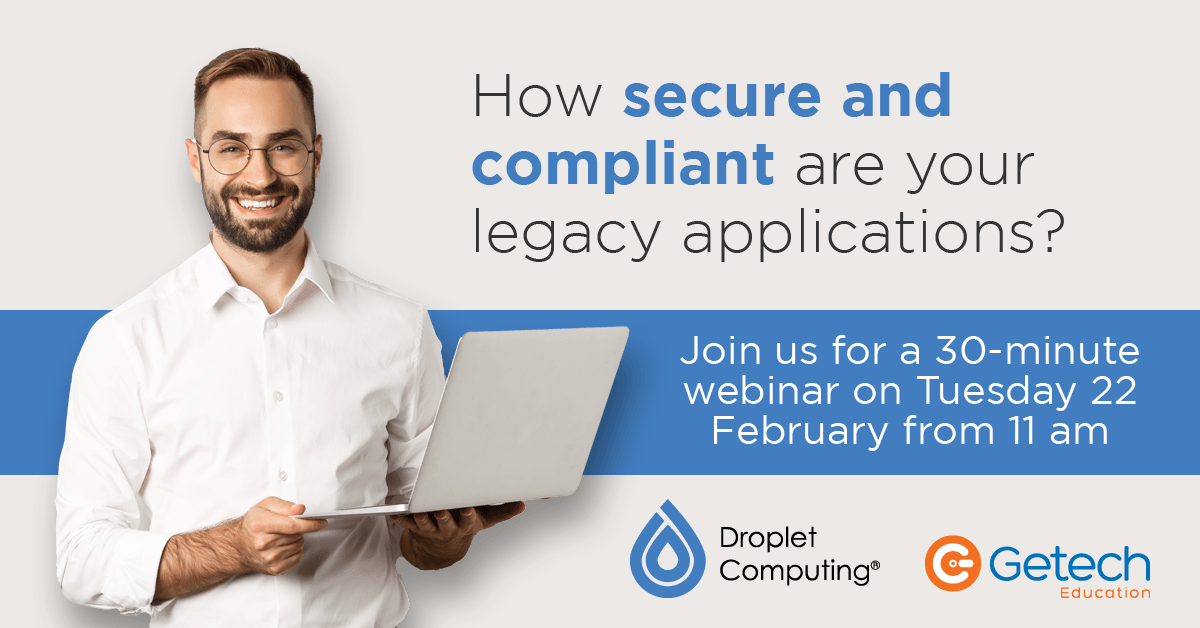 How secure and compliant are your legacy applications?

Join us for a 30-minute webinar on Tuesday 22 February from 11 am

Droplet Computing®

Getech
Education